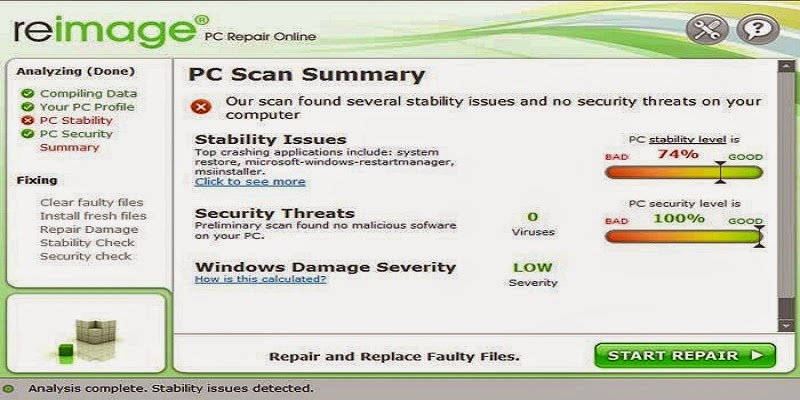 reimage® PC Repair Online

Analyzing (Done)
Compiling Data
Your PC Profile
PC Stability
PC Security
Summary

Fixing
Clear faulty files
Install fresh files
Repair Damage
Stability Check
Security check

PC Scan Summary

Our scan found several stability issues and no security threats on your computer

Stability Issues
Top crashing applications include: system restore, microsoft-windows-restartmanager, msiinstaller.
Click to see more

PC stability level is
BAD 74% GOOD

Security Threats
Preliminary scan found no malicious sofware on your PC.

0
Viruses

PC security level is
BAD 100% GOOD

Windows Damage Severity
How is this calculated?

LOW
Severity

Repair and Replace Faulty Files.

START REPAIR ▶

Analysis complete. Stability issues detected.